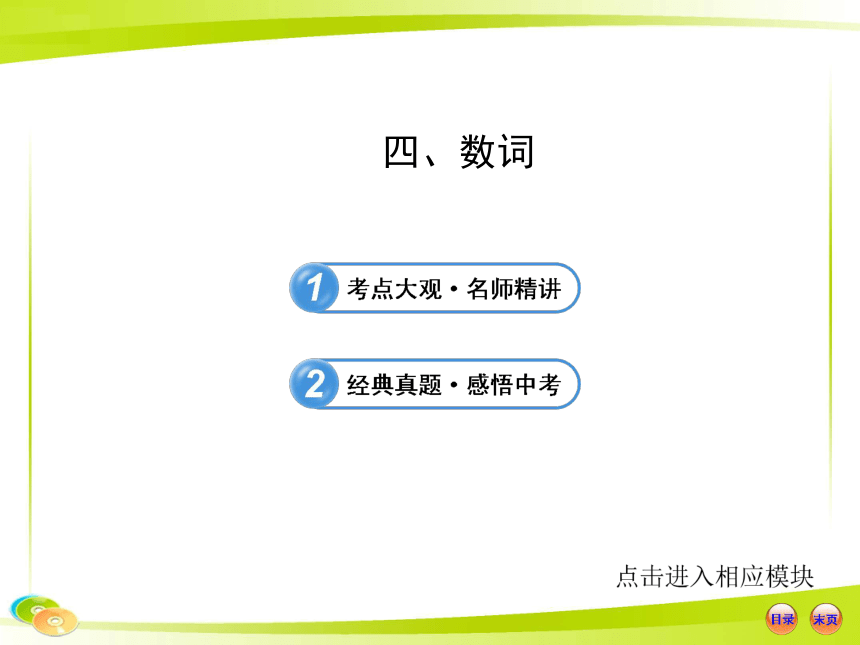 四、数词

1 考点大观·名师精讲

2 经典真题·感悟中考

点击进入相应模块

目录 末页